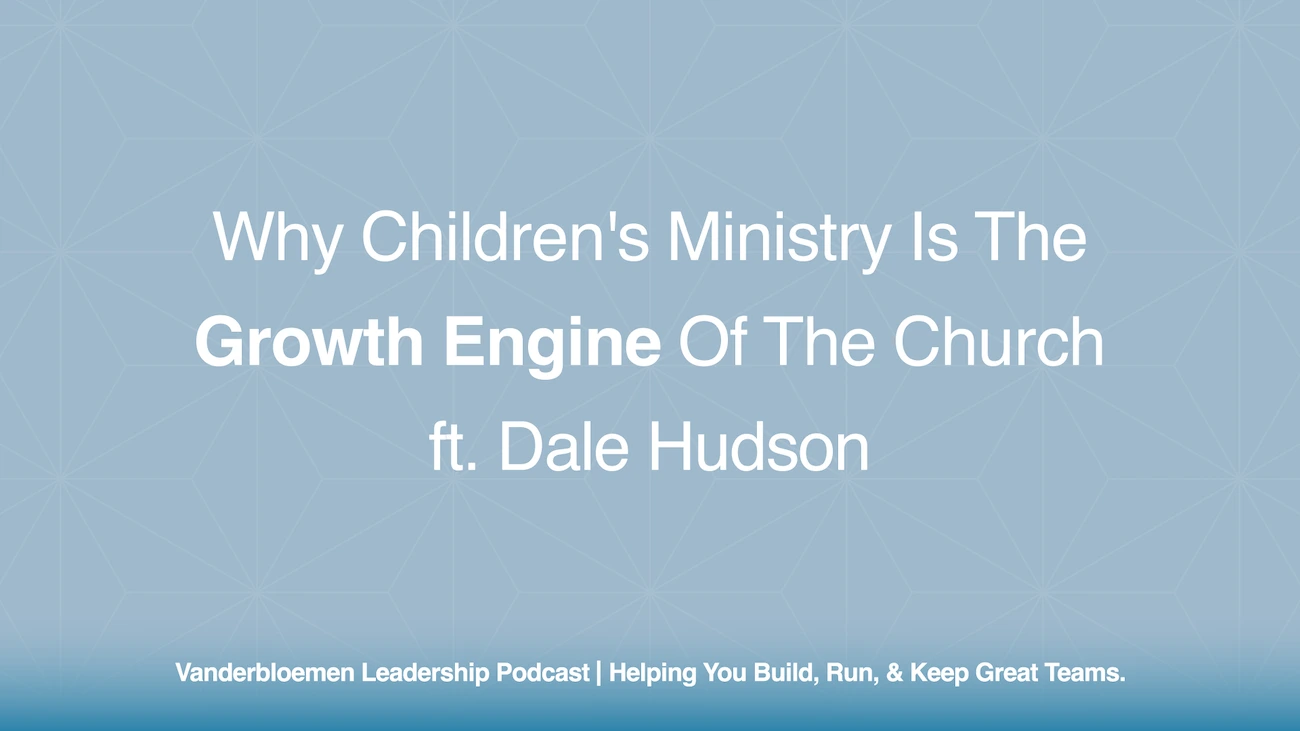 Why Children's Ministry Is The Growth Engine Of The Church ft. Dale Hudson

Vanderbloemen Leadership Podcast | Helping You Build, Run, & Keep Great Teams.